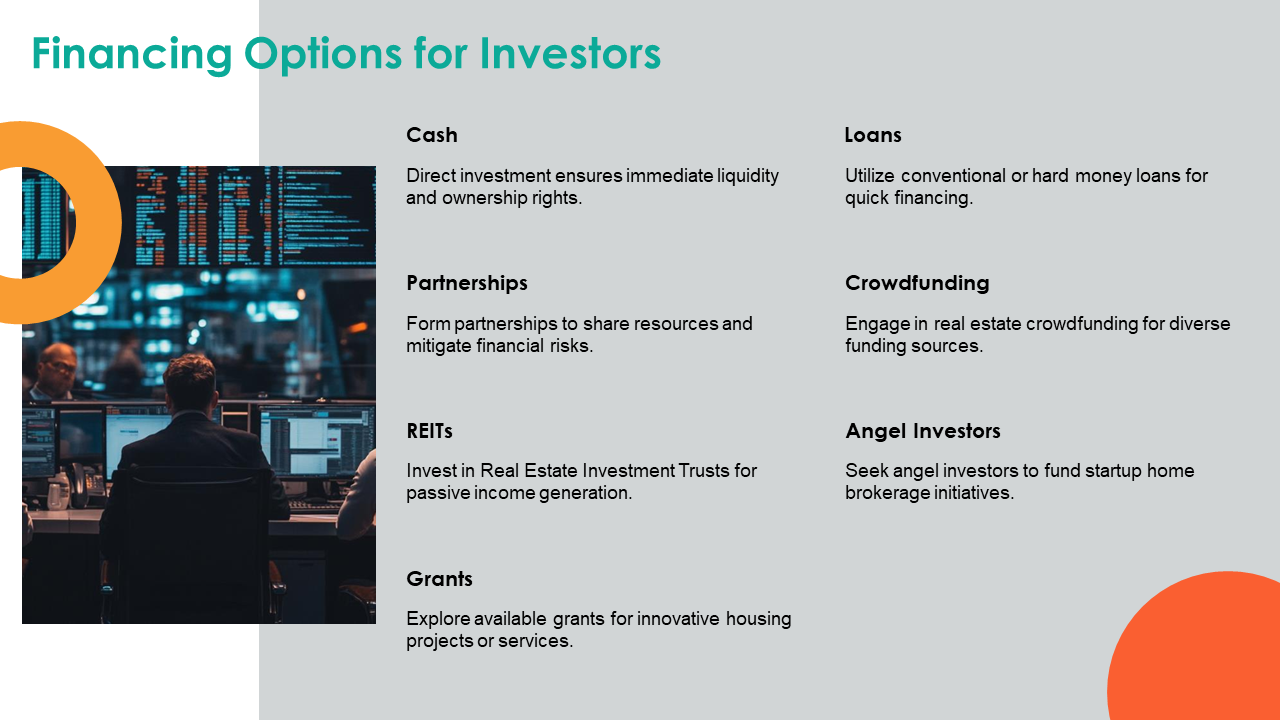 Financing Options for Investors

Cash

Direct investment ensures immediate liquidity and ownership rights.

Partnerships

Form partnerships to share resources and mitigate financial risks.

REITs

Invest in Real Estate Investment Trusts for passive income generation.

Grants

Explore available grants for innovative housing projects or services.

Loans

Utilize conventional or hard money loans for quick financing.

Crowdfunding

Engage in real estate crowdfunding for diverse funding sources.

Angel Investors

Seek angel investors to fund startup home brokerage initiatives.